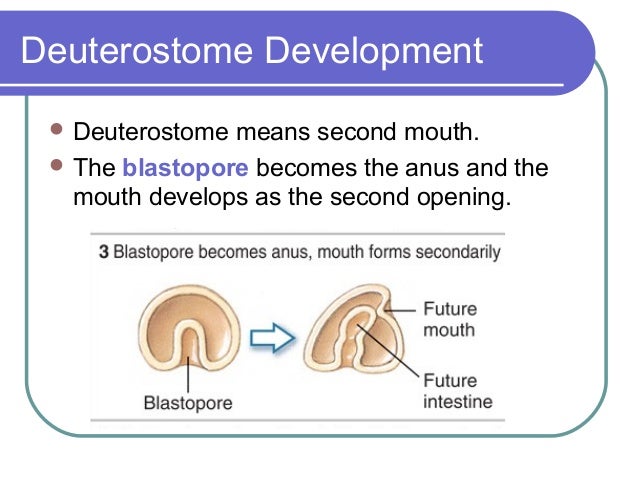 Deuterostome Development

- Deuterostome means second mouth.
- The blastopore becomes the anus and the mouth develops as the second opening.

3 Blastopore becomes anus, mouth forms secondarily

Blastopore

Future mouth

Future intestine